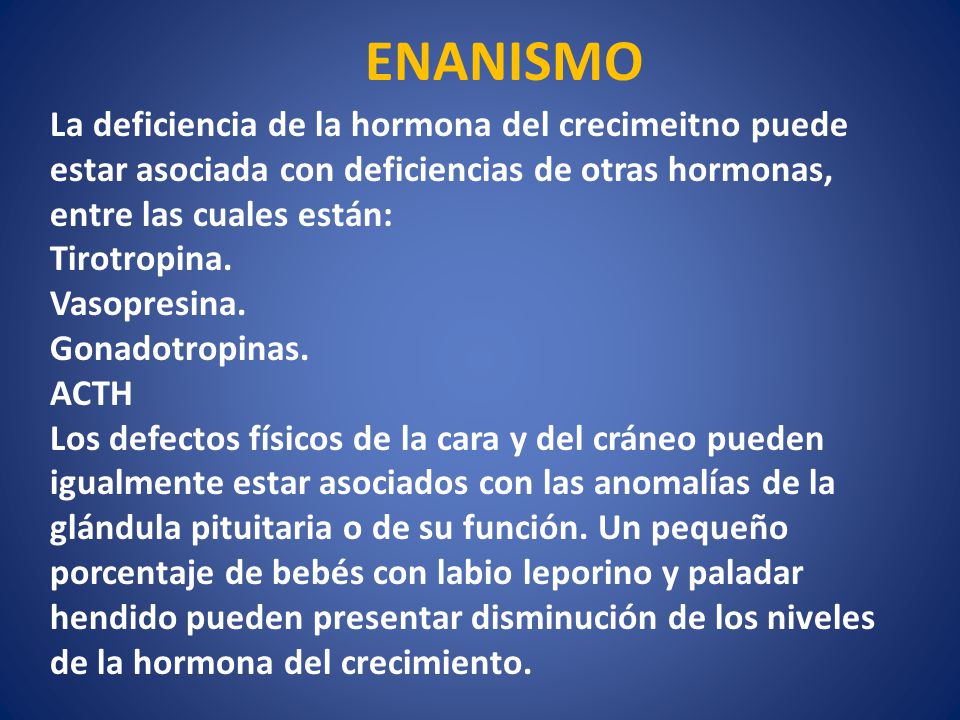 ENANISMO

La deficiencia de la hormona del crecimeitno puede estar asociada con deficiencias de otras hormonas, entre las cuales están:
Tirotropina.
Vasopresina.
Gonadotropinas.
ACTH
Los defectos físicos de la cara y del cráneo pueden igualmente estar asociados con las anomalías de la glándula pituitaria o de su función. Un pequeño porcentaje de bebés con labio leporino y paladar hendido pueden presentar disminución de los niveles de la hormona del crecimiento.